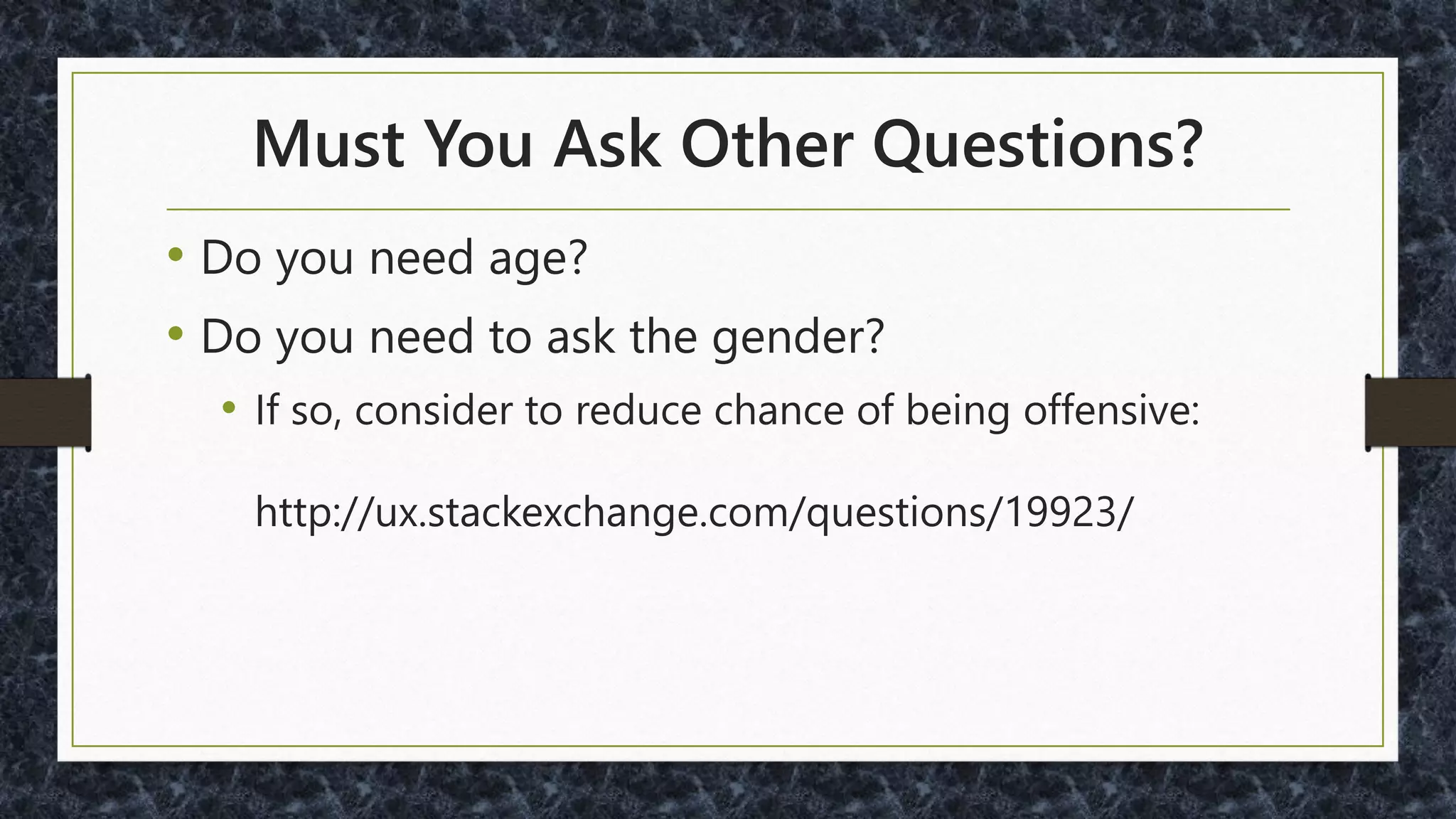 Must You Ask Other Questions?

• Do you need age?
• Do you need to ask the gender?
  • If so, consider to reduce chance of being offensive:

  http://ux.stackexchange.com/questions/19923/